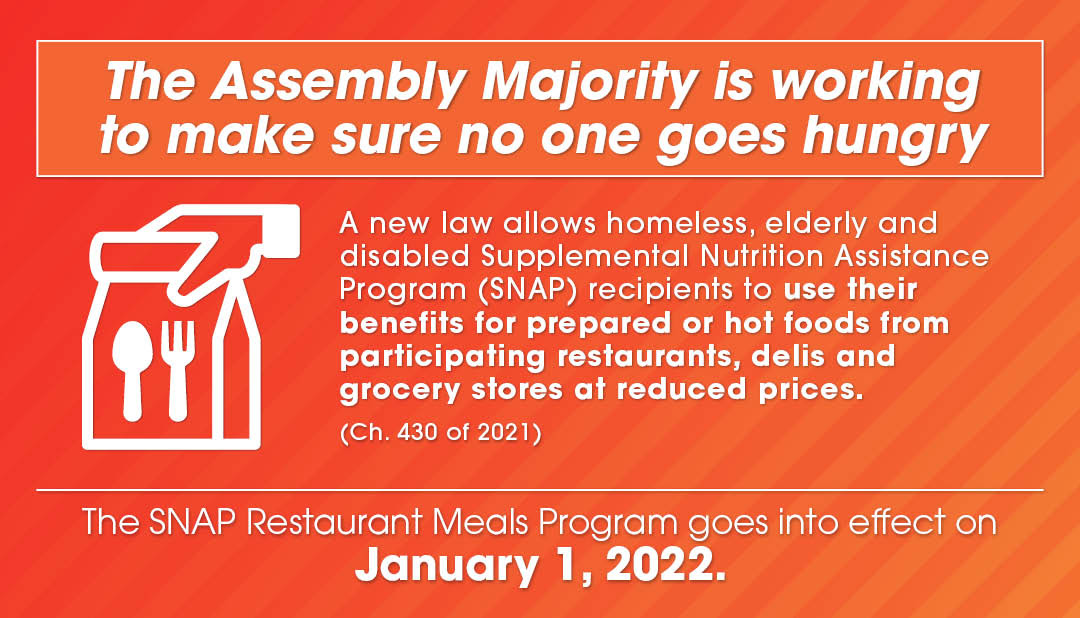 The Assembly Majority is working to make sure no one goes hungry

A new law allows homeless, elderly and disabled Supplemental Nutrition Assistance Program (SNAP) recipients to use their benefits for prepared or hot foods from participating restaurants, delis and grocery stores at reduced prices.

(Ch. 430 of 2021)

The SNAP Restaurant Meals Program goes into effect on January 1, 2022.